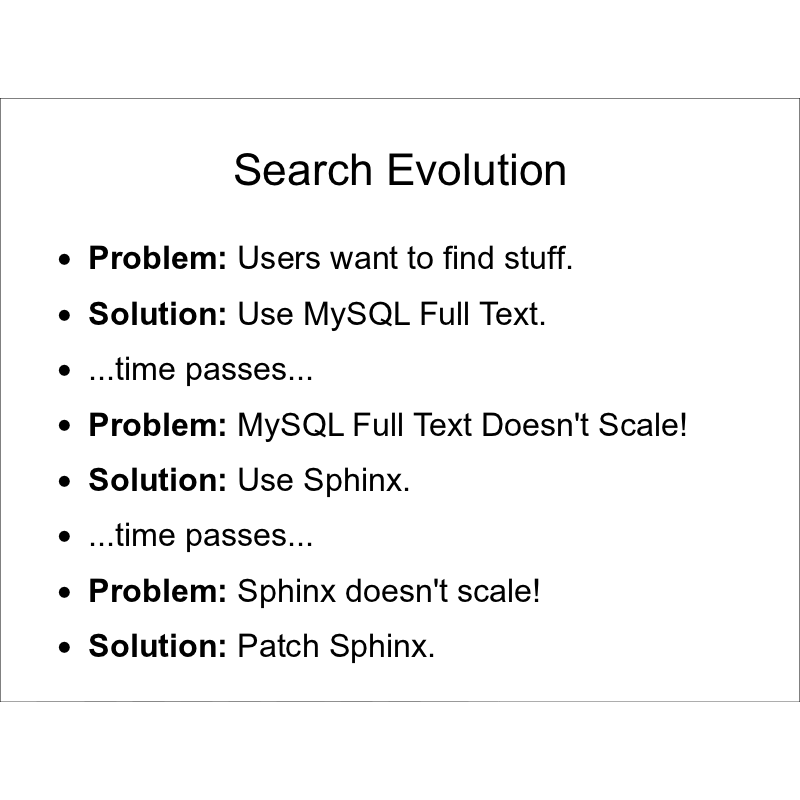 Search Evolution

- **Problem:** Users want to find stuff.
- **Solution:** Use MySQL Full Text.
- ...time passes...
- **Problem:** MySQL Full Text Doesn't Scale!
- **Solution:** Use Sphinx.
- ...time passes...
- **Problem:** Sphinx doesn't scale!
- **Solution:** Patch Sphinx.